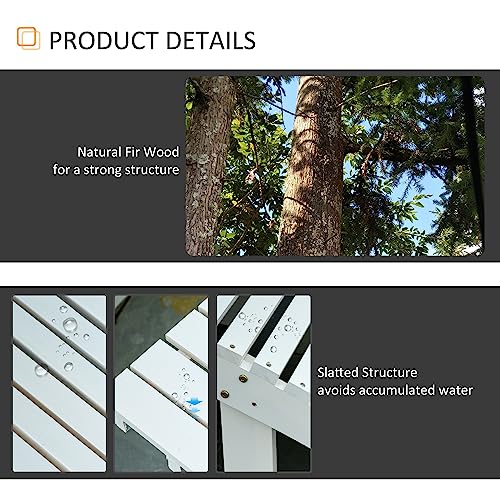 PRODUCT DETAILS

Natural Fir Wood
for a strong structure

Slatted Structure
avoids accumulated water